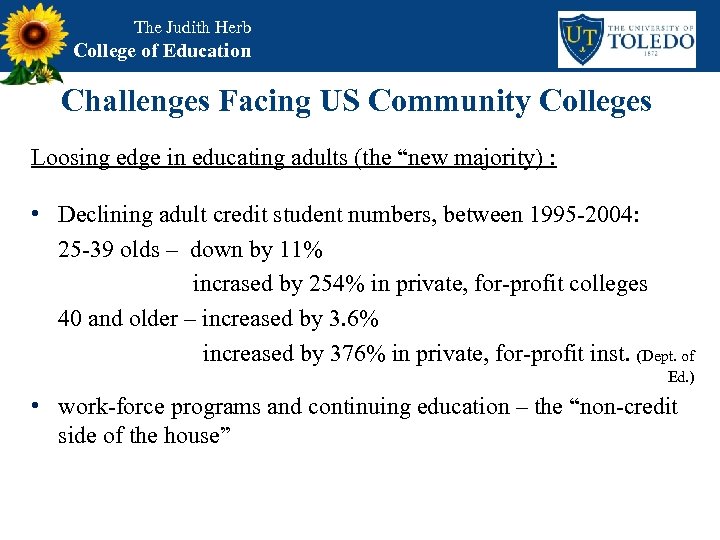 The Judith Herb
College of Education

UT THE UNIVERSITY OF TOLEDO 1872

Challenges Facing US Community Colleges

Loosing edge in educating adults (the “new majority) :

• Declining adult credit student numbers, between 1995-2004:
25-39 olds – down by 11%
incrased by 254% in private, for-profit colleges
40 and older – increased by 3.6%
increased by 376% in private, for-profit inst. (Dept. of Ed.)

• work-force programs and continuing education – the “non-credit side of the house”